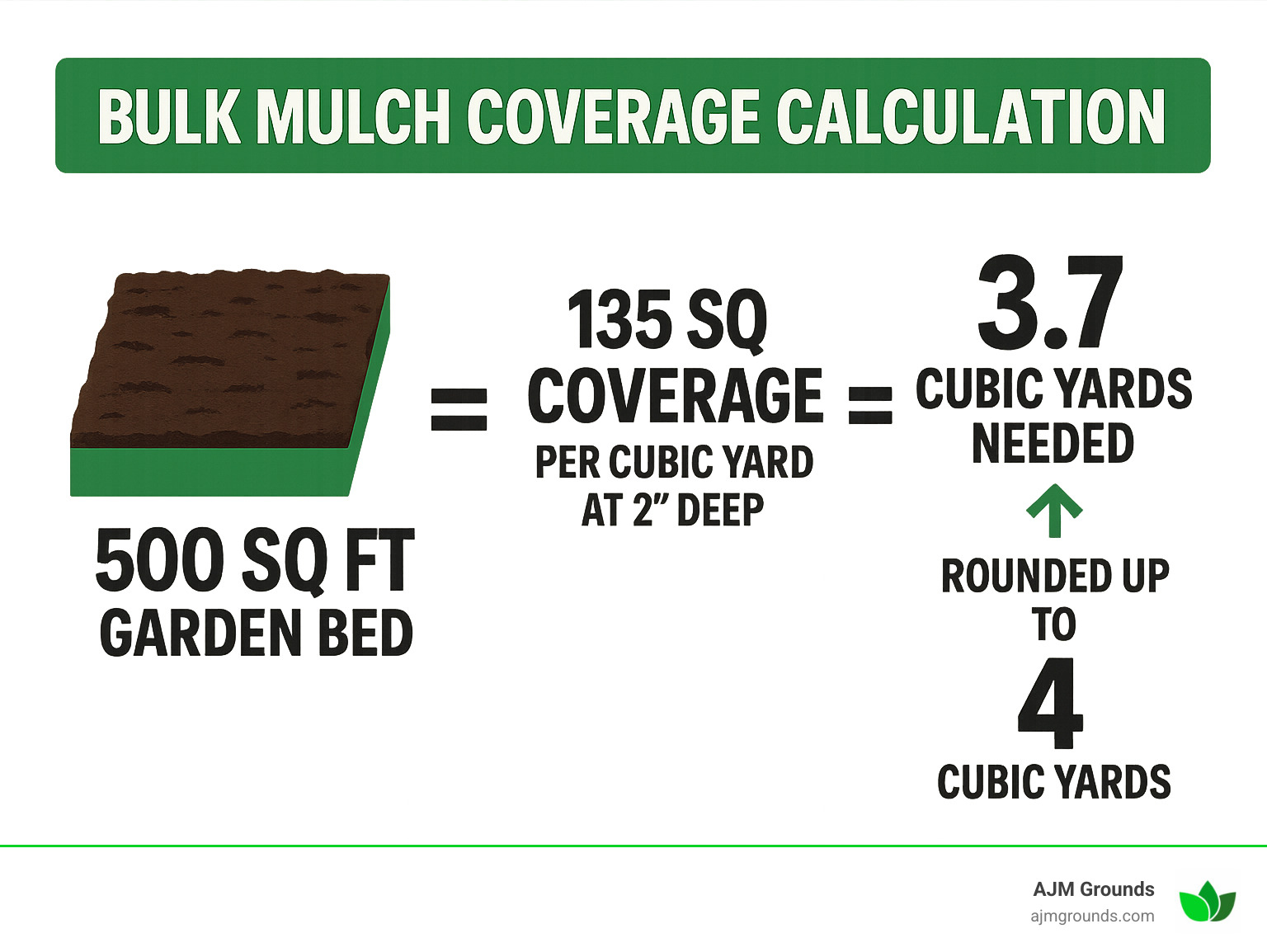 BULK MULCH COVERAGE CALCULATION

500 SQ FT GARDEN BED

=

135 SQ COVERAGE PER CUBIC YARD AT 2" DEEP

=

3.7 CUBIC YARDS NEEDED

ROUNDED UP TO 4 CUBIC YARDS

AJM Grounds
ajmgrounds.com